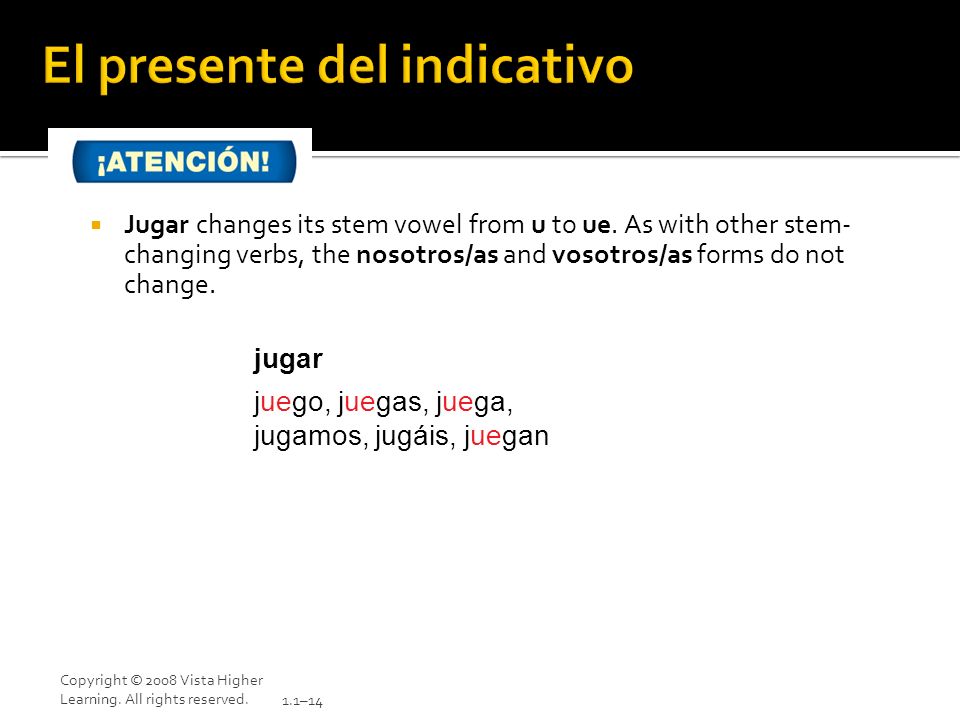 El presente del indicativo

¡ATENCIÓN!

Jugar changes its stem vowel from u to ue. As with other stem-changing verbs, the nosotros/as and vosotros/as forms do not change.

jugar

juego, juegas, juega,
jugamos, jugáis, juegan

Copyright © 2008 Vista Higher Learning. All rights reserved.

1.1–14